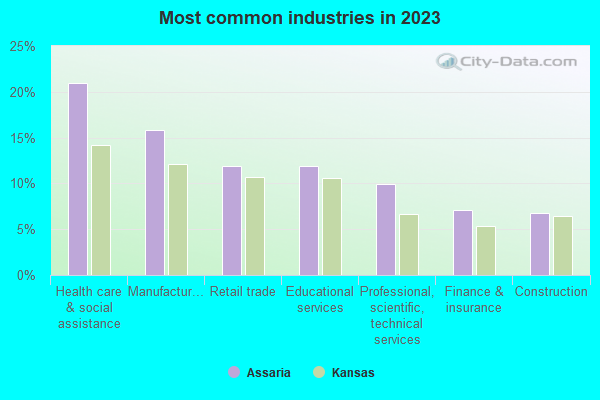 Most common industries in 2023

City-Data.com

25%
20%
15%
10%
5%
0%

Health care & social assistance
Manufactur...
Retail trade
Educational services
Professional, scientific, technical services
Finance & insurance
Construction

Assaria
Kansas